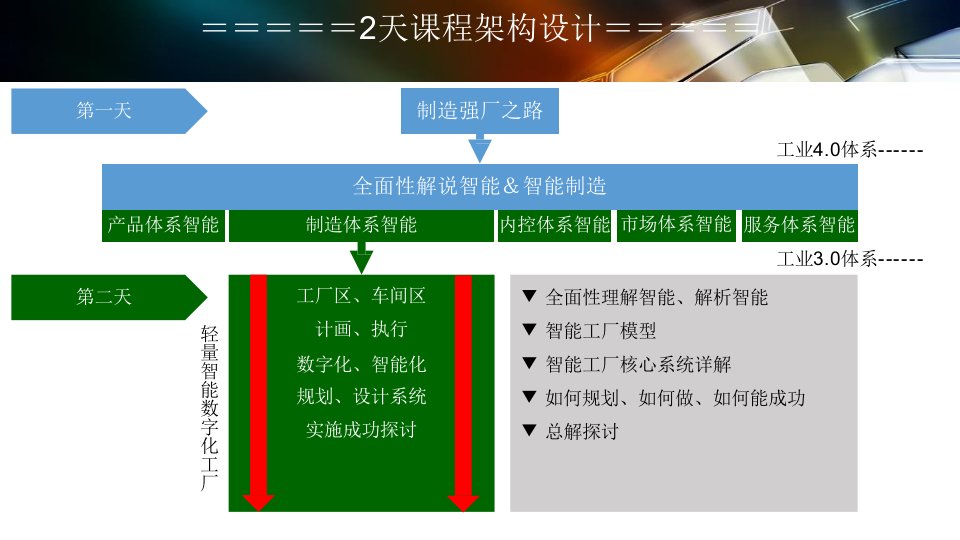 =====2天课程架构设计=====

第一天

制造强厂之路

工业4.0体系------

全面性解说智能＆智能制造

产品体系智能

制造体系智能

内控体系智能

市场体系智能

服务体系智能

工业3.0体系------

第二天

轻量智能数字化工厂

工厂区、车间区
计画、执行
数字化、智能化
规划、设计系统
实施成功探讨

▼ 全面性理解智能、解析智能
▼ 智能工厂模型
▼ 智能工厂核心系统详解
▼ 如何规划、如何做、如何能成功
▼ 总解探讨